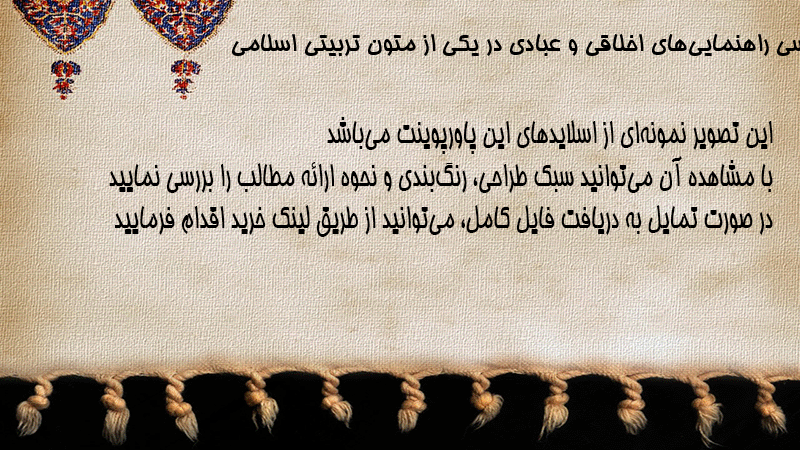 سی راهنمایی‌های اخلاقی و عبادی در یکی از متون تربیتی اسلامی

این تصویر نمونه‌ای از اسلایدهای این پاورپوینت می‌باشد
با مشاهده آن می‌توانید سبک طراحی، رنگ‌بندی و نحوه ارائه مطالب را بررسی نمایید
در صورت تمایل به دریافت فایل کامل، می‌توانید از طریق لینک خرید اقدام فرمایید